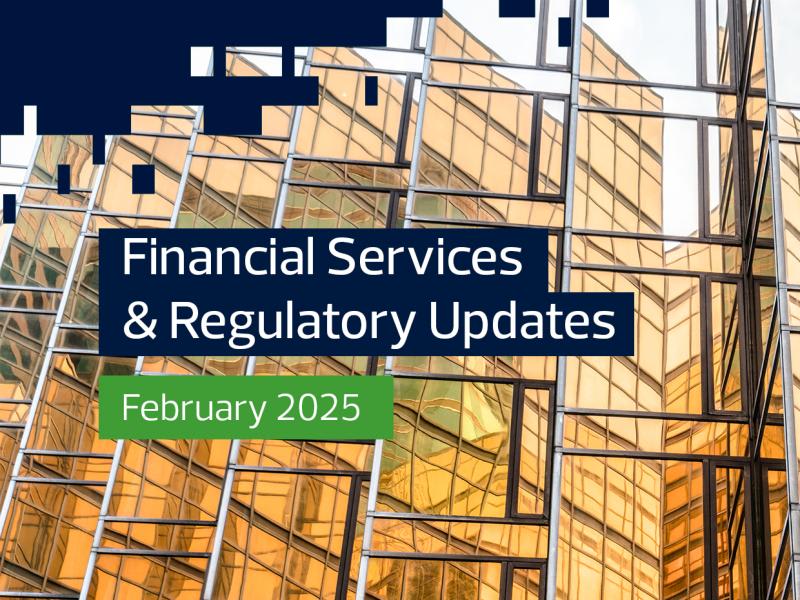 Financial Services
& Regulatory Updates

February 2025